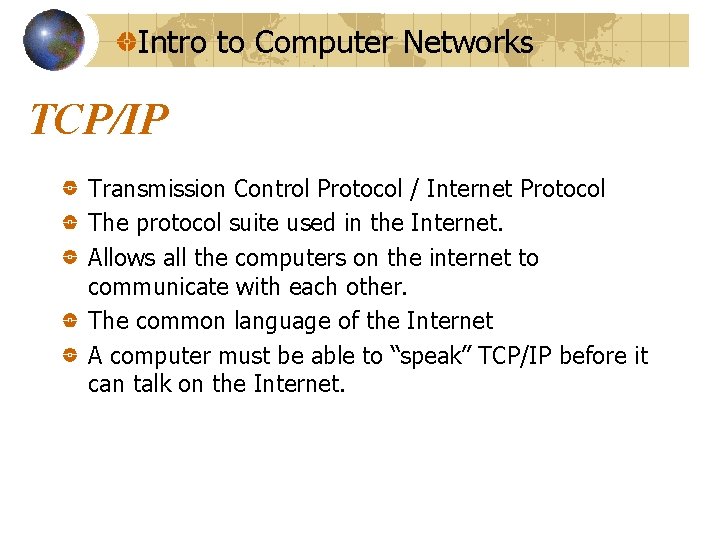 Intro to Computer Networks

TCP/IP

Transmission Control Protocol / Internet Protocol

The protocol suite used in the Internet.

Allows all the computers on the internet to communicate with each other.

The common language of the Internet

A computer must be able to “speak” TCP/IP before it can talk on the Internet.